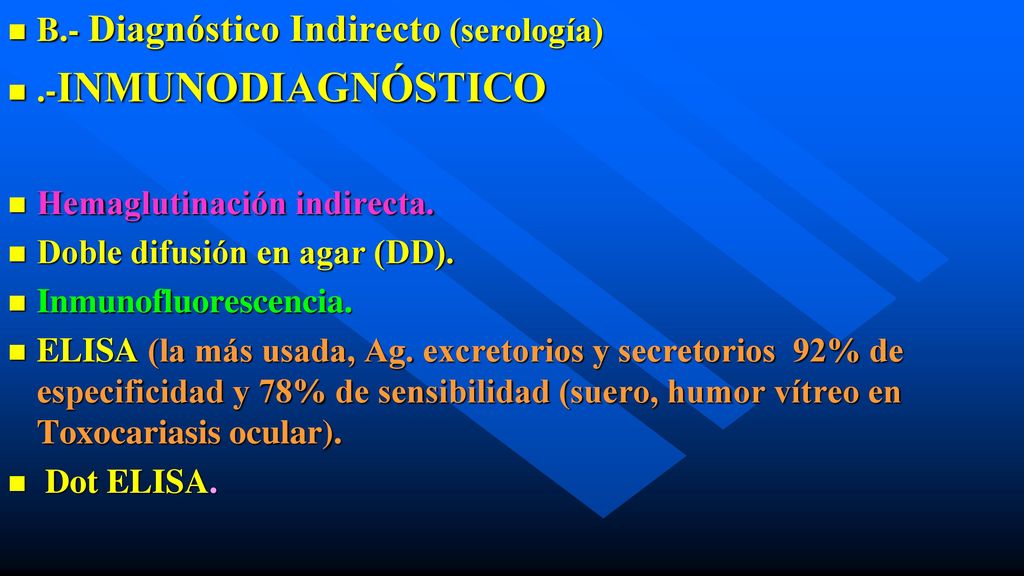 B.- Diagnóstico Indirecto (serología)

.-INMUNODIAGNÓSTICO

Hemaglutinación indirecta.

Doble difusión en agar (DD).

Inmunofluorescencia.

ELISA (la más usada, Ag. excretorios y secretorios 92% de especificidad y 78% de sensibilidad (suero, humor vítreo en Toxocariasis ocular).

Dot ELISA.